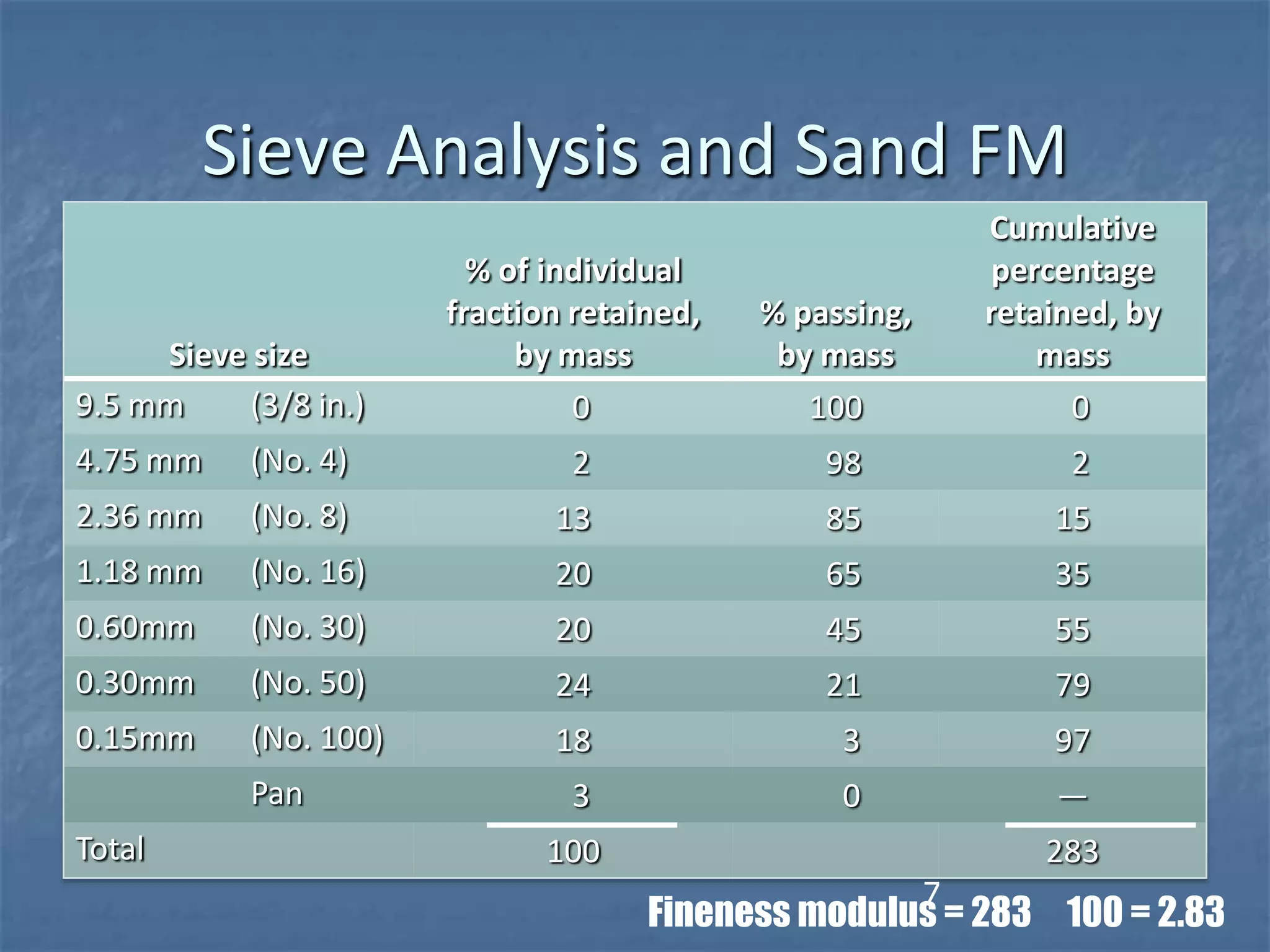 Sieve Analysis and Sand FM

| Sieve size | | % of individual fraction retained, by mass | % passing, by mass | Cumulative percentage retained, by mass |
|---|---|---|---|---|
| 9.5 mm | (3/8 in.) | 0 | 100 | 0 |
| 4.75 mm | (No. 4) | 2 | 98 | 2 |
| 2.36 mm | (No. 8) | 13 | 85 | 15 |
| 1.18 mm | (No. 16) | 20 | 65 | 35 |
| 0.60mm | (No. 30) | 20 | 45 | 55 |
| 0.30mm | (No. 50) | 24 | 21 | 79 |
| 0.15mm | (No. 100) | 18 | 3 | 97 |
| | Pan | 3 | 0 | — |
| Total | | 100 | | 283 |

7

Fineness modulus = 283 100 = 2.83